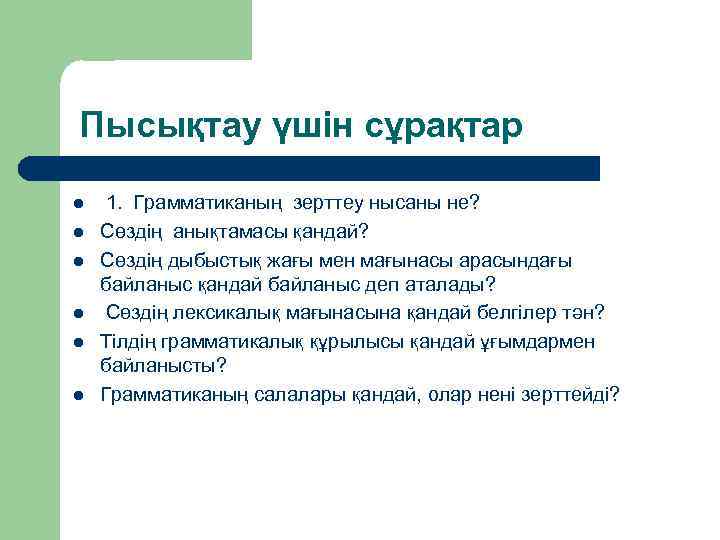 Пысықтау үшін сұрақтар

- 1. Грамматиканың зерттеу нысаны не?
- Сөздің анықтамасы қандай?
- Сөздің дыбыстық жағы мен мағынасы арасындағы байланыс қандай байланыс деп аталады?
- Сөздің лексикалық мағынасына қандай белгілер тән?
- Тілдің грамматикалық құрылысы қандай ұғымдармен байланысты?
- Грамматиканың салалары қандай, олар нені зерттейді?